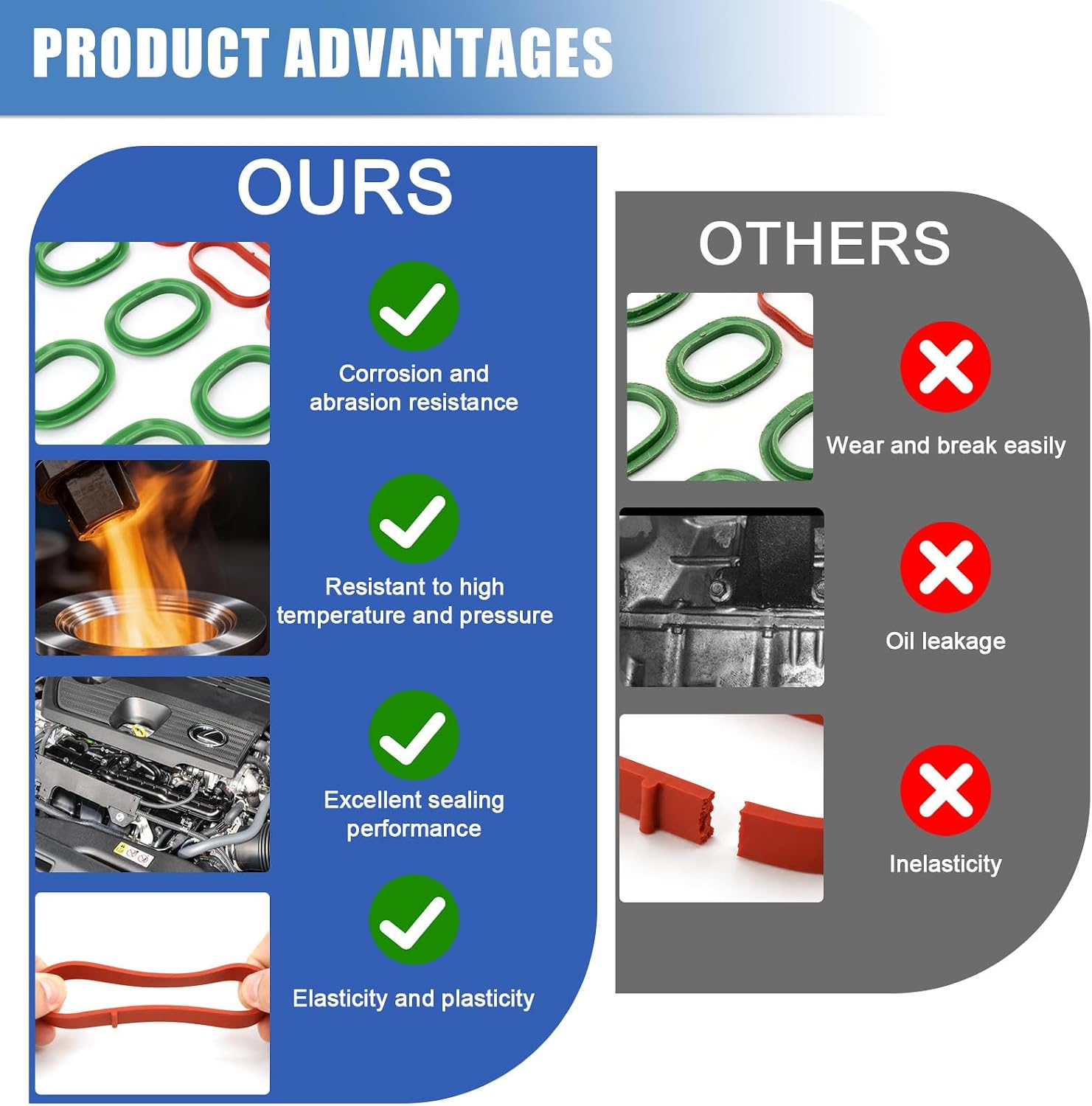 PRODUCT ADVANTAGES

OURS

Corrosion and abrasion resistance

Resistant to high temperature and pressure

Excellent sealing performance

Elasticity and plasticity

OTHERS

Wear and break easily

Oil leakage

Inelasticity